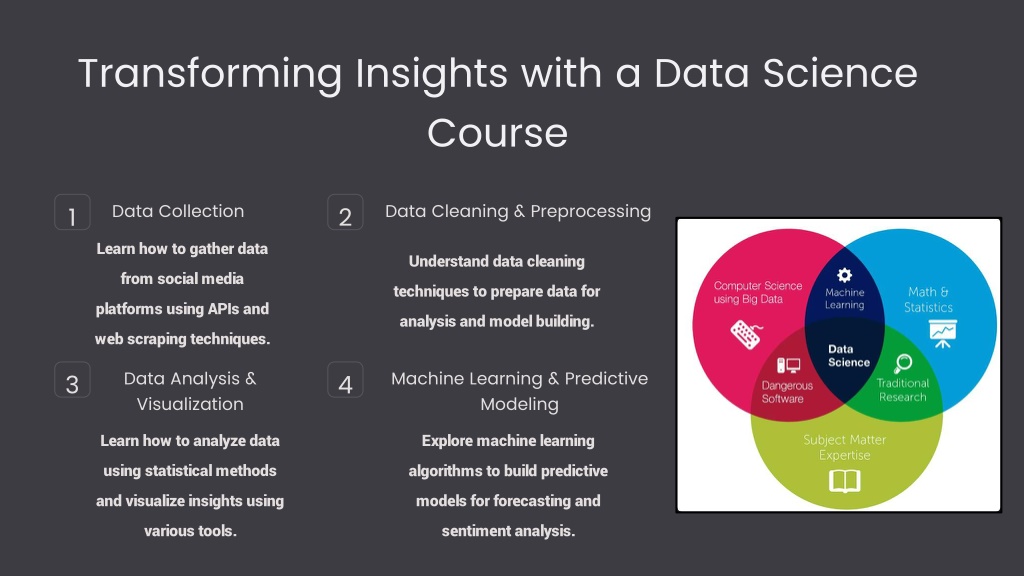 Transforming Insights with a Data Science Course

1 Data Collection

Learn how to gather data from social media platforms using APIs and web scraping techniques.

2 Data Cleaning & Preprocessing

Understand data cleaning techniques to prepare data for analysis and model building.

3 Data Analysis & Visualization

Learn how to analyze data using statistical methods and visualize insights using various tools.

4 Machine Learning & Predictive Modeling

Explore machine learning algorithms to build predictive models for forecasting and sentiment analysis.

Computer Science using Big Data

Machine Learning

Math & Statistics

Data Science

Dangerous Software

Traditional Research

Subject Matter Expertise